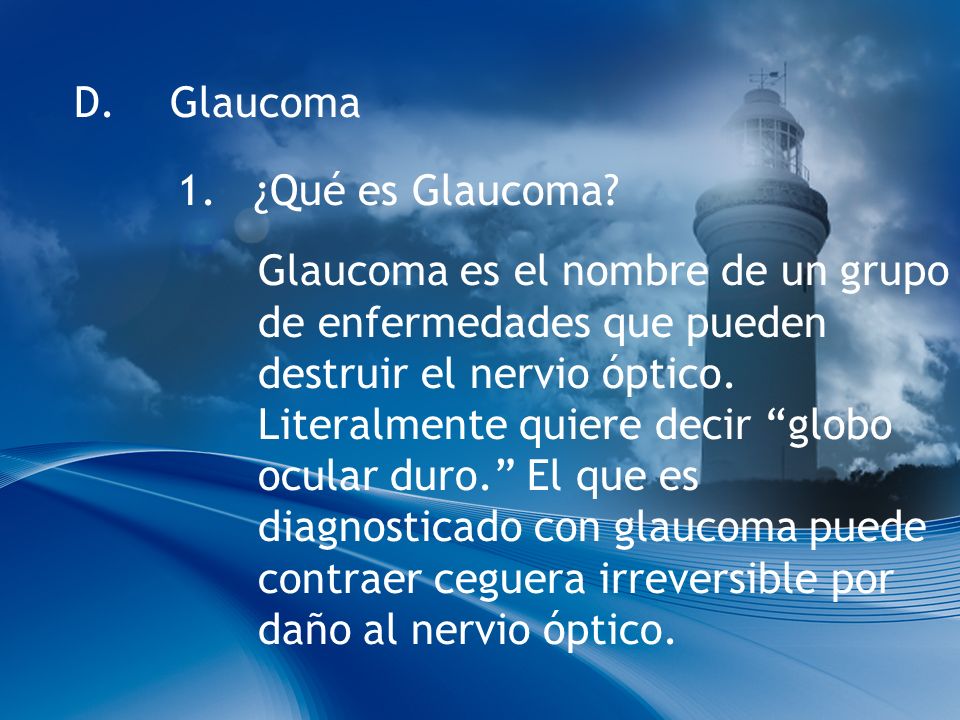 D. Glaucoma

1. ¿Qué es Glaucoma?

Glaucoma es el nombre de un grupo de enfermedades que pueden destruir el nervio óptico. Literalmente quiere decir “globo ocular duro.” El que es diagnosticado con glaucoma puede contraer ceguera irreversible por daño al nervio óptico.